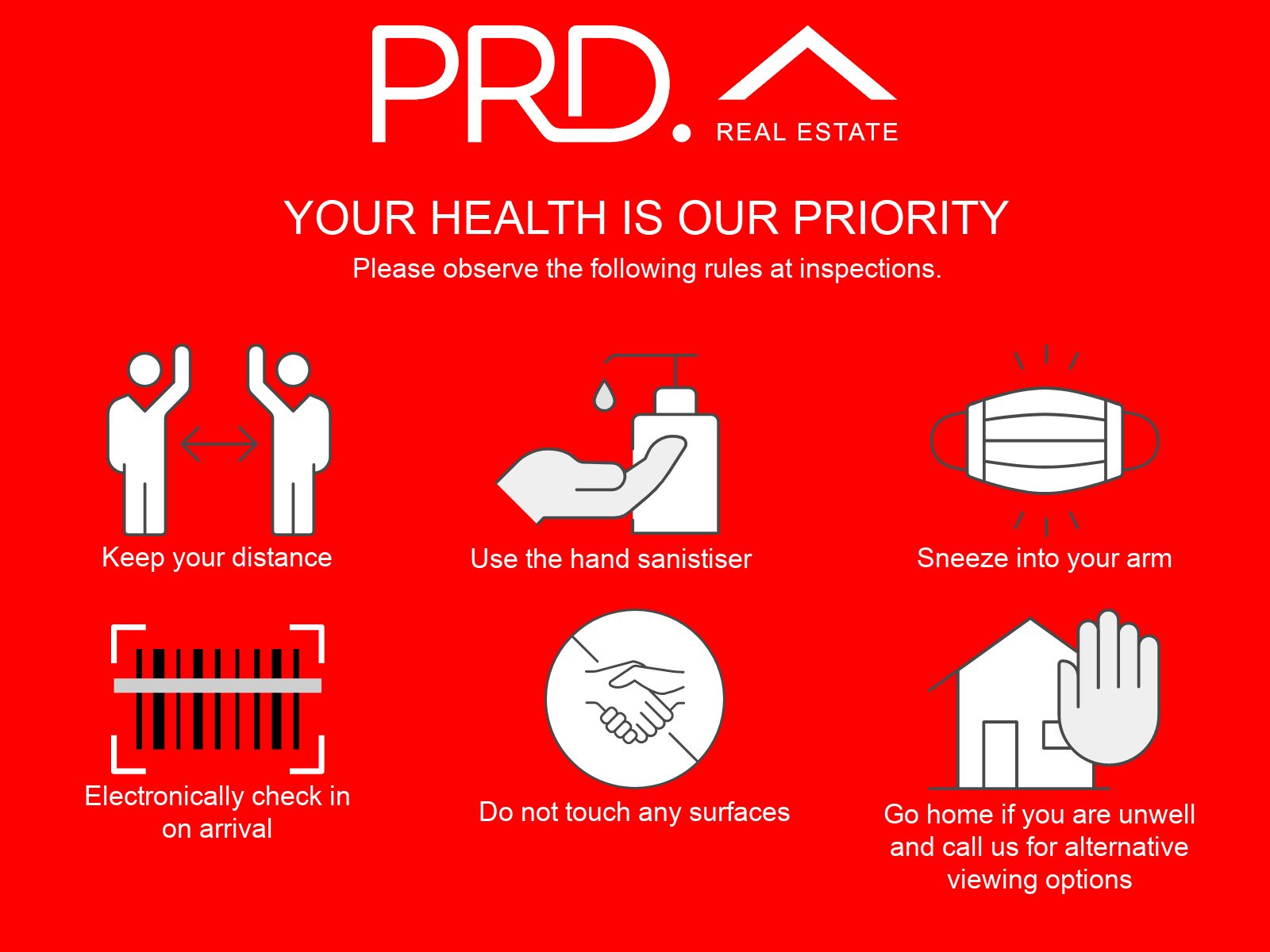 PRD. REAL ESTATE

YOUR HEALTH IS OUR PRIORITY

Please observe the following rules at inspections.

Keep your distance

Use the hand sanistiser

Sneeze into your arm

Electronically check in on arrival

Do not touch any surfaces

Go home if you are unwell and call us for alternative viewing options